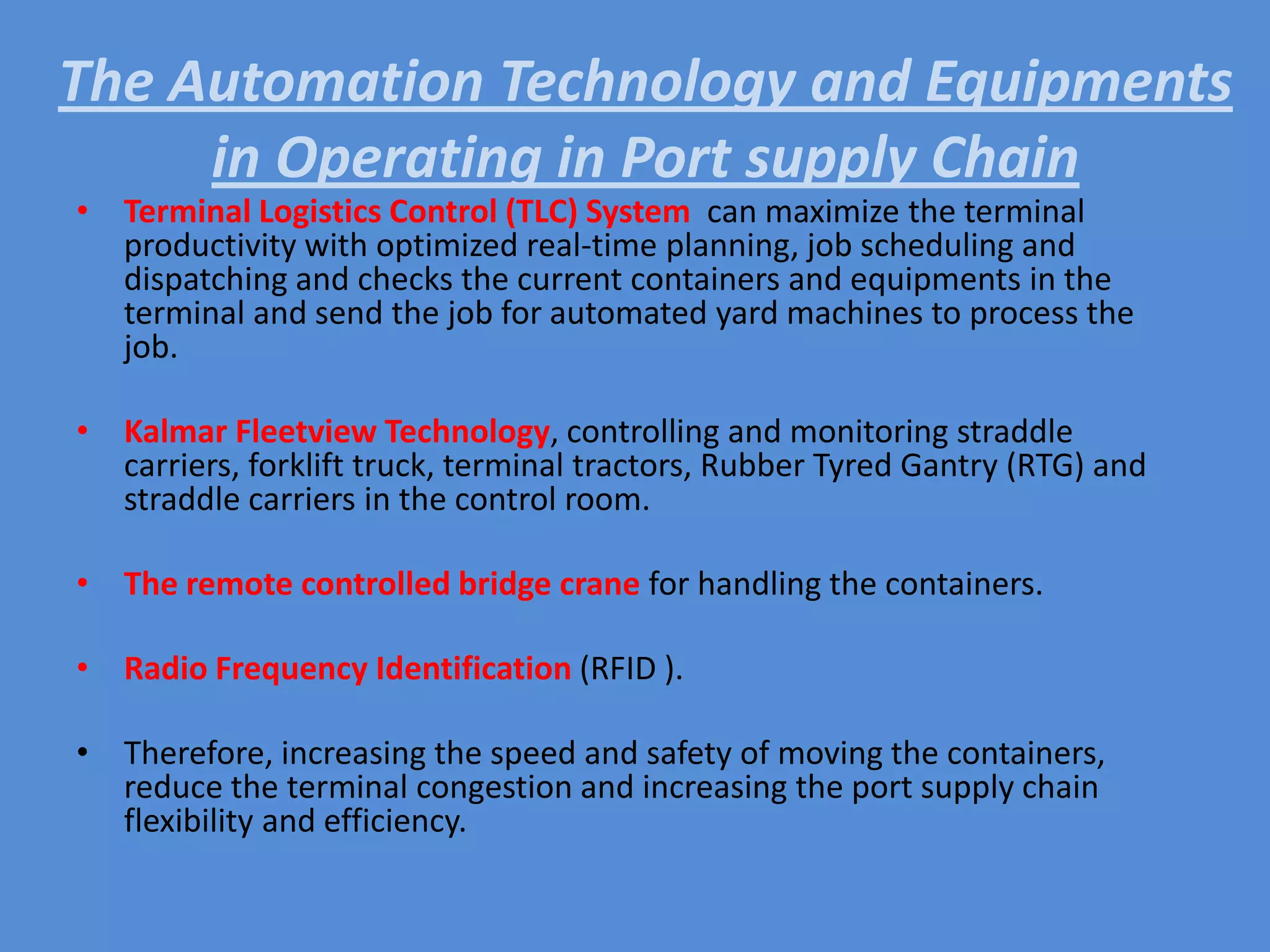 The Automation Technology and Equipments in Operating in Port supply Chain

• Terminal Logistics Control (TLC) System can maximize the terminal productivity with optimized real-time planning, job scheduling and dispatching and checks the current containers and equipments in the terminal and send the job for automated yard machines to process the job.

• Kalmar Fleetview Technology, controlling and monitoring straddle carriers, forklift truck, terminal tractors, Rubber Tyred Gantry (RTG) and straddle carriers in the control room.

• The remote controlled bridge crane for handling the containers.

• Radio Frequency Identification (RFID ).

• Therefore, increasing the speed and safety of moving the containers, reduce the terminal congestion and increasing the port supply chain flexibility and efficiency.